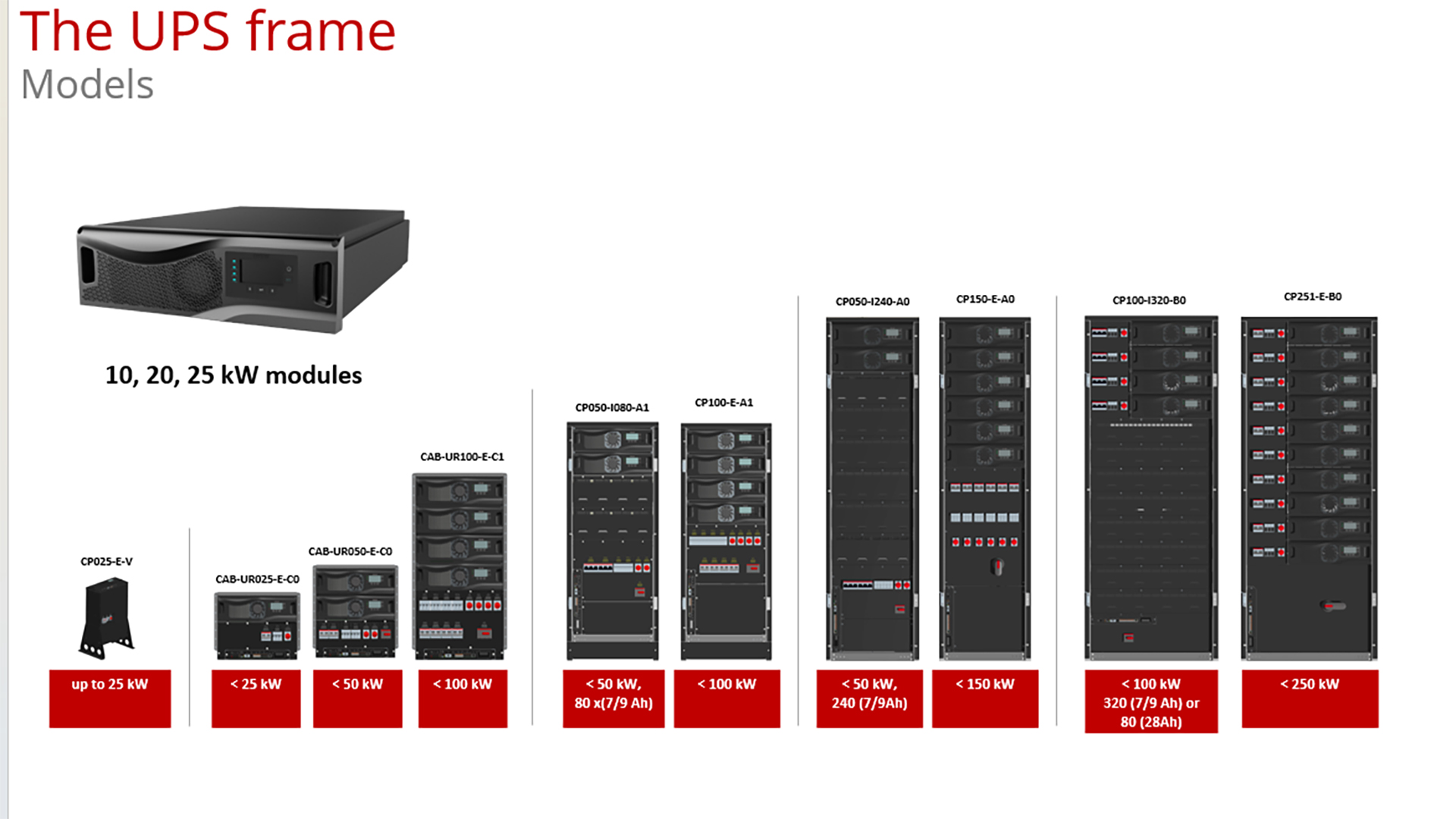 The UPS frame
Models

10, 20, 25 kW modules

CP025-E-V

up to 25 kW

CAB-UR025-E-C0

< 25 kW

CAB-UR050-E-C0

< 50 kW

CAB-UR100-E-C1

< 100 kW

CP050-I080-A1

< 50 kW, 80 x(7/9 Ah)

CP100-E-A1

< 100 kW

CP050-I240-A0

< 50 kW, 240 (7/9Ah)

CP150-E-A0

< 150 kW

CP100-I320-B0

< 100 kW 320 (7/9 Ah) or 80 (28Ah)

CP251-E-B0

< 250 kW